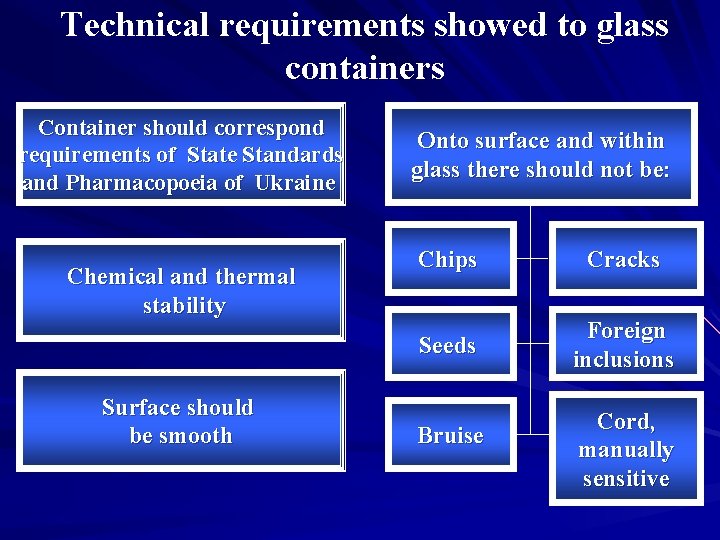 Technical requirements showed to glass containers

Container should correspond requirements of State Standards and Pharmacopoeia of Ukraine

Chemical and thermal stability

Surface should be smooth

Onto surface and within glass there should not be:

Chips

Cracks

Seeds

Foreign inclusions

Bruise

Cord, manually sensitive